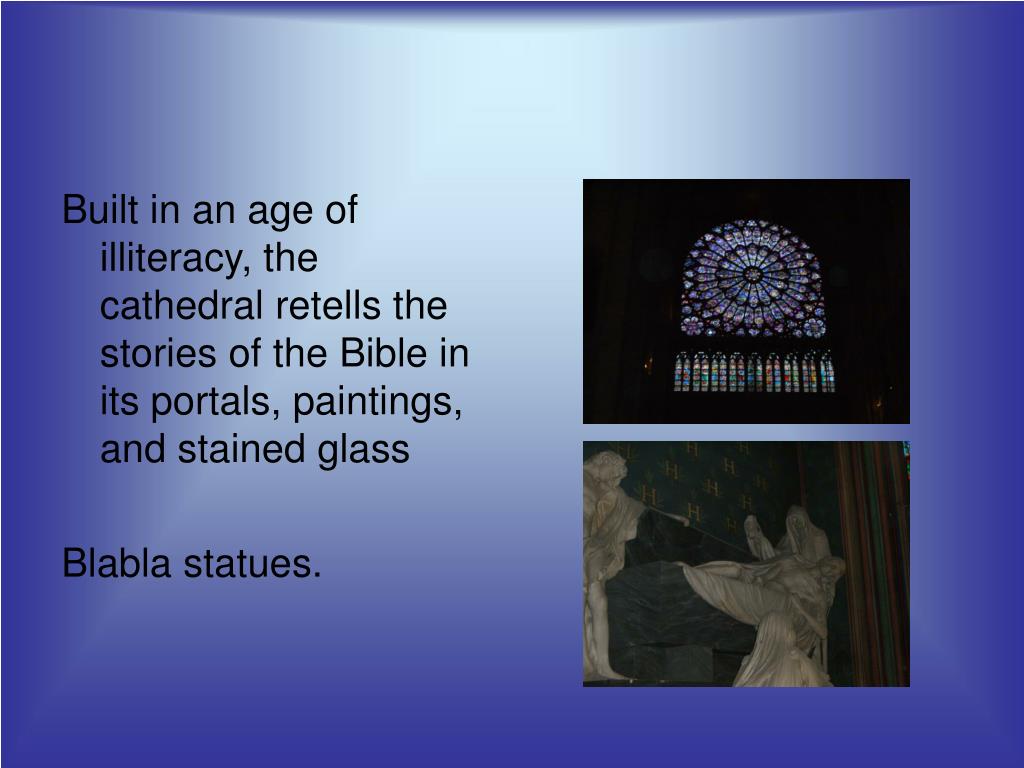 Built in an age of illiteracy, the cathedral retells the stories of the Bible in its portals, paintings, and stained glass

Blabla statues.